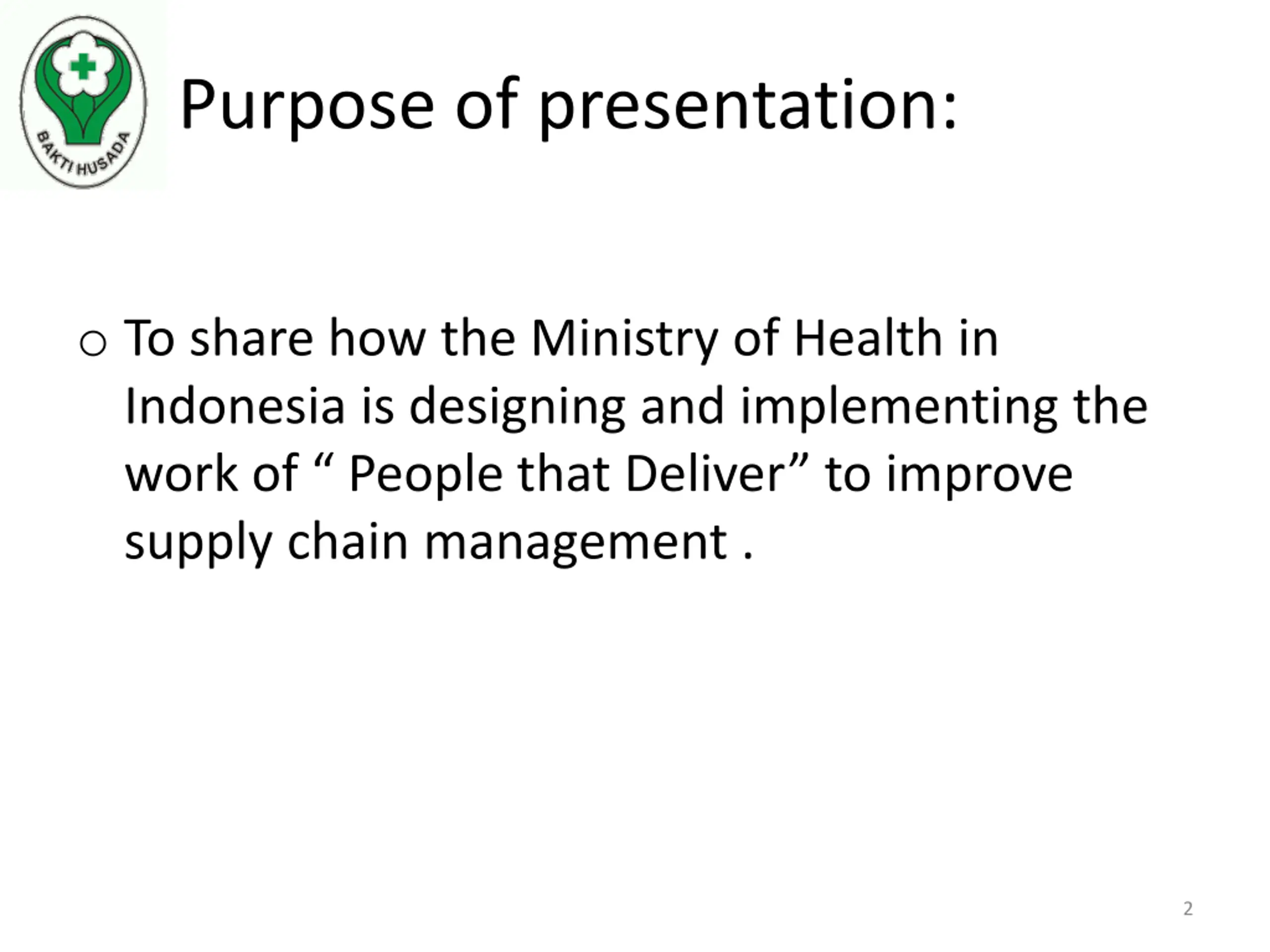 BAKTI HUSADA

Purpose of presentation:

o To share how the Ministry of Health in Indonesia is designing and implementing the work of “ People that Deliver” to improve supply chain management .

2